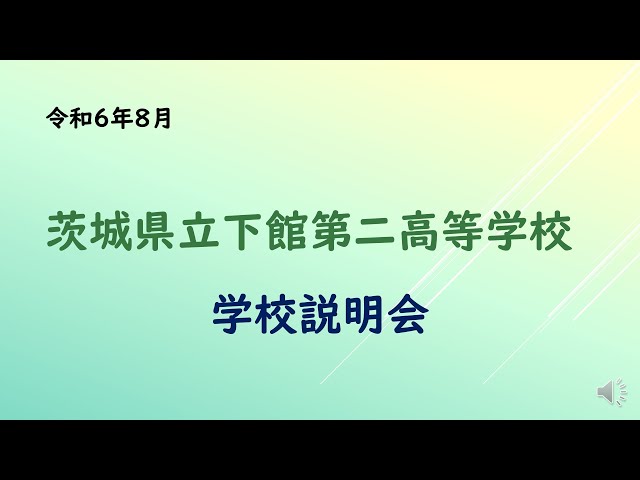 令和６年８月

茨城県立下館第二高等学校

学校説明会